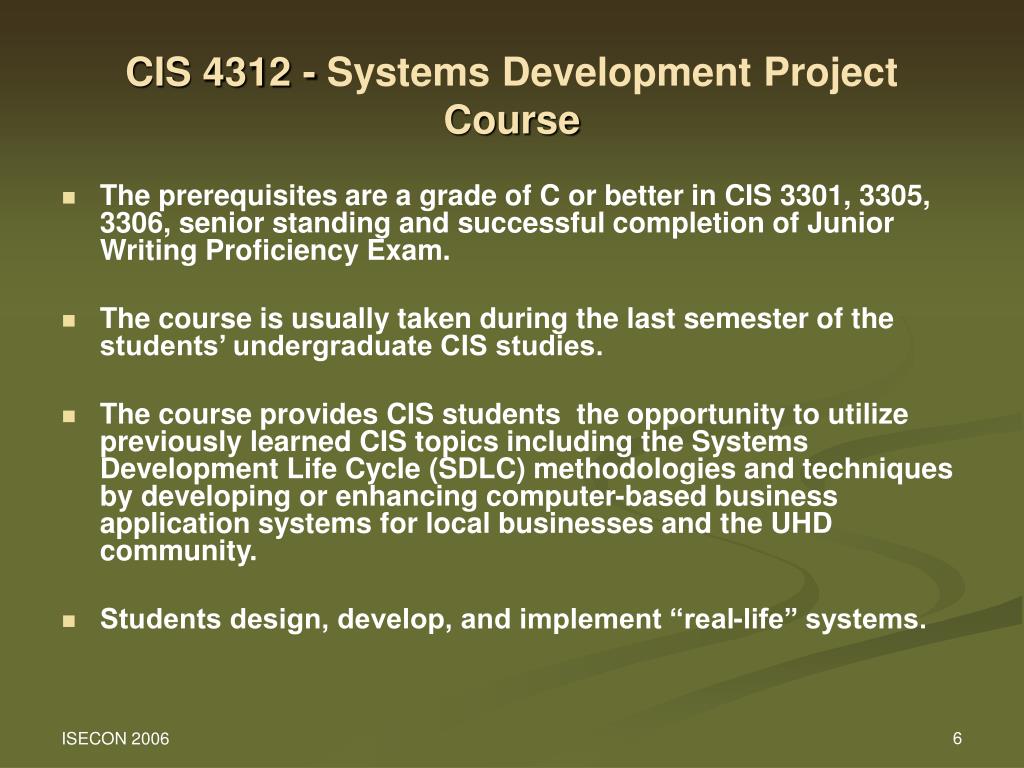 CIS 4312 - Systems Development Project Course

The prerequisites are a grade of C or better in CIS 3301, 3305, 3306, senior standing and successful completion of Junior Writing Proficiency Exam.

The course is usually taken during the last semester of the students’ undergraduate CIS studies.

The course provides CIS students  the opportunity to utilize previously learned CIS topics including the Systems Development Life Cycle (SDLC) methodologies and techniques by developing or enhancing computer-based business application systems for local businesses and the UHD community.

Students design, develop, and implement “real-life” systems.

ISECON 2006

6